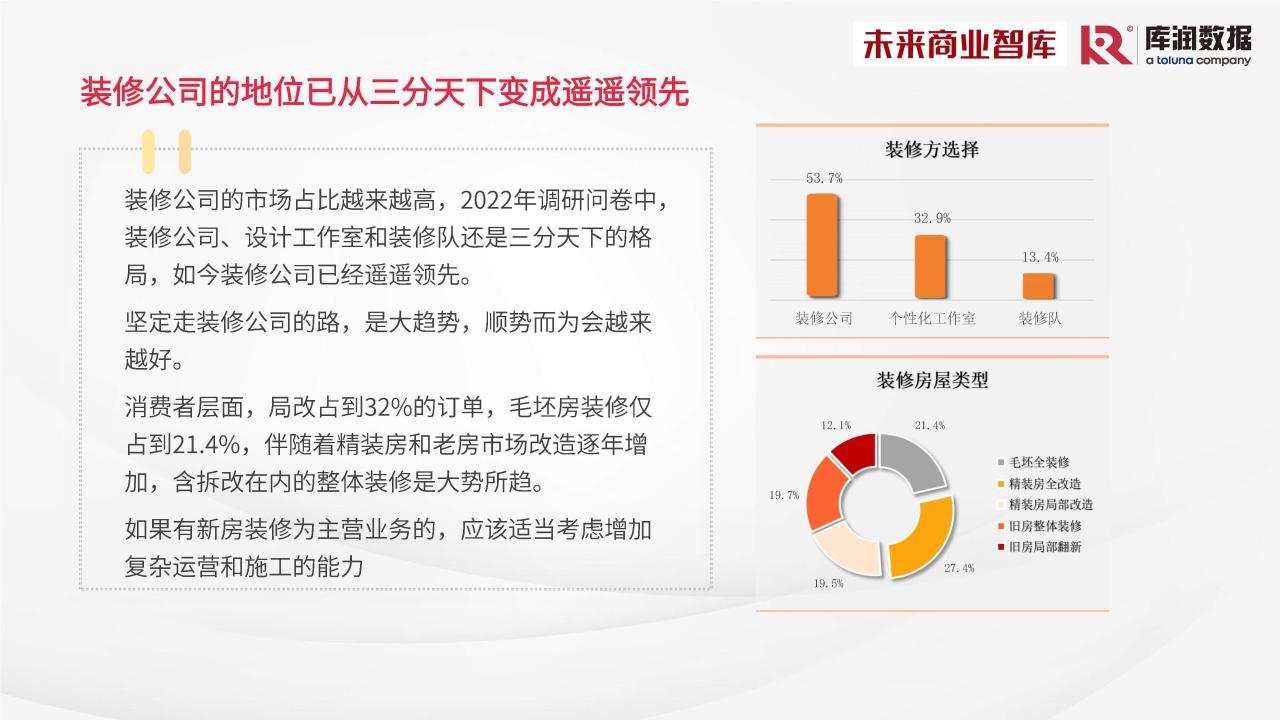 未来商业智库 库润数据 a toluna company

装修公司的地位已从三分天下变成遥遥领先

装修公司的市场占比越来越高，2022年调研问卷中，装修公司、设计工作室和装修队还是三分天下的格局，如今装修公司已经遥遥领先。

坚定走装修公司的路，是大趋势，顺势而为会越来越好。

消费者层面，局改占到32%的订单，毛坯房装修仅占到21.4%，伴随着精装房和老房市场改造逐年增加，含拆改在内的整体装修是大势所趋。

如果有新房装修为主营业务的，应该适当考虑增加复杂运营和施工的能力

装修方选择

53.7%
32.9%
13.4%
装修公司 个性化工作室 装修队

装修房屋类型

12.1%
21.4%
19.7%
19.5%
27.4%

毛坯全装修
精装房全改造
精装房局部改造
旧房整体装修
旧房局部翻新